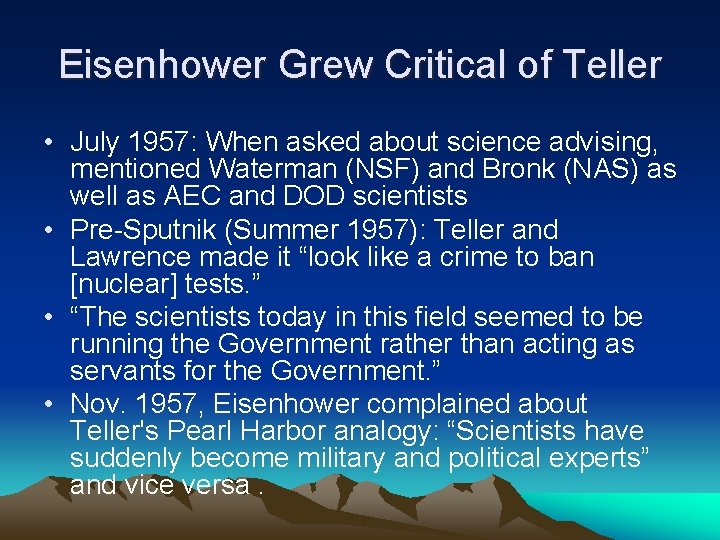 Eisenhower Grew Critical of Teller

• July 1957: When asked about science advising, mentioned Waterman (NSF) and Bronk (NAS) as well as AEC and DOD scientists
• Pre-Sputnik (Summer 1957): Teller and Lawrence made it “look like a crime to ban [nuclear] tests.”
• “The scientists today in this field seemed to be running the Government rather than acting as servants for the Government.”
• Nov. 1957, Eisenhower complained about Teller's Pearl Harbor analogy: “Scientists have suddenly become military and political experts” and vice versa .